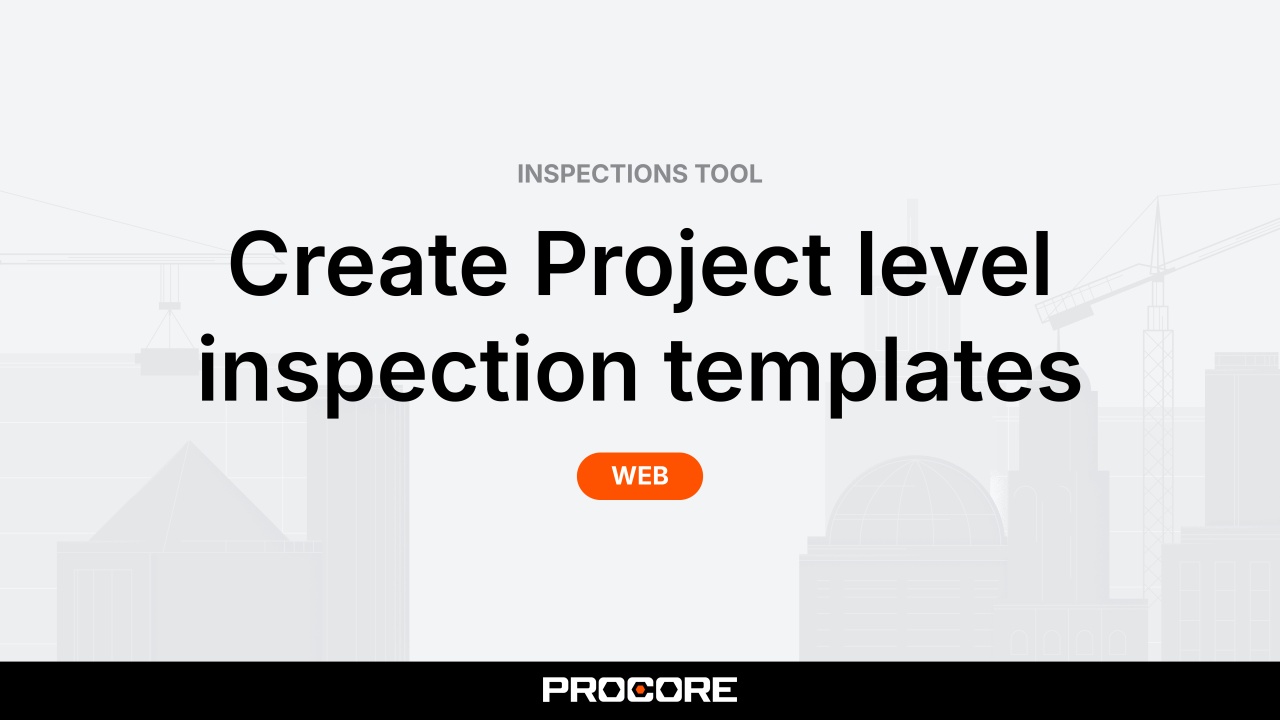 INSPECTIONS TOOL

Create Project level inspection templates

WEB

PROCORE